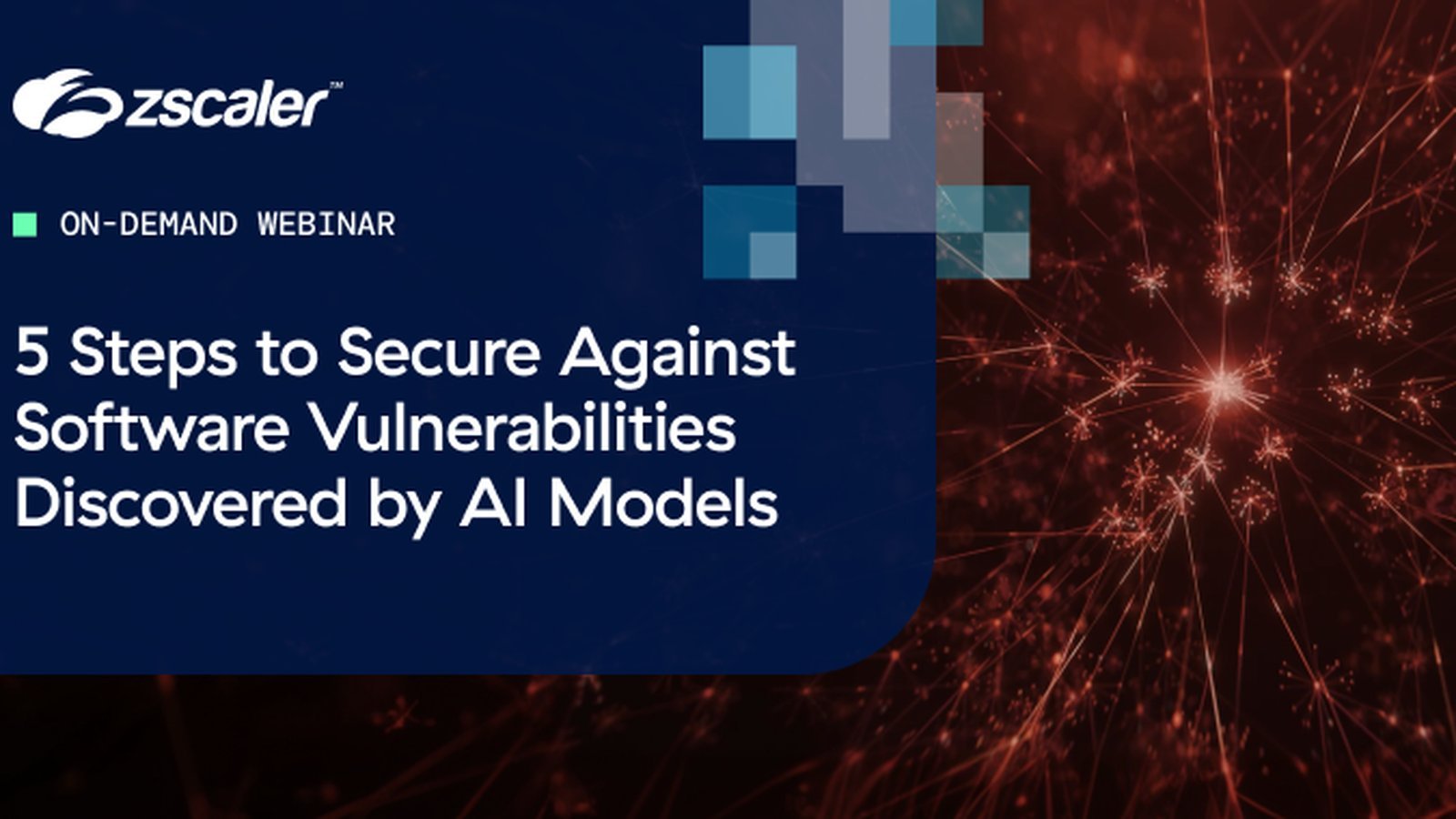 zscaler™

ON-DEMAND WEBINAR

5 Steps to Secure Against Software Vulnerabilities Discovered by AI Models